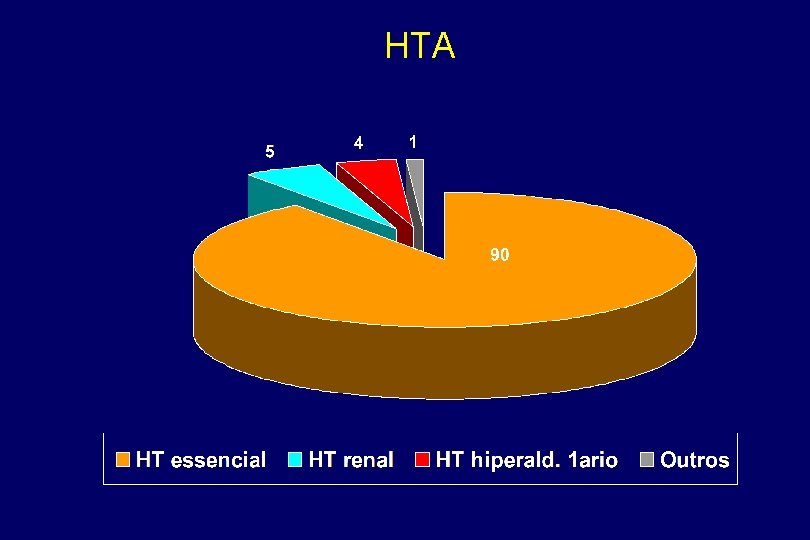 HTA

5
4
1
90

HT essencial HT renal HT hiperald. 1ario Outros